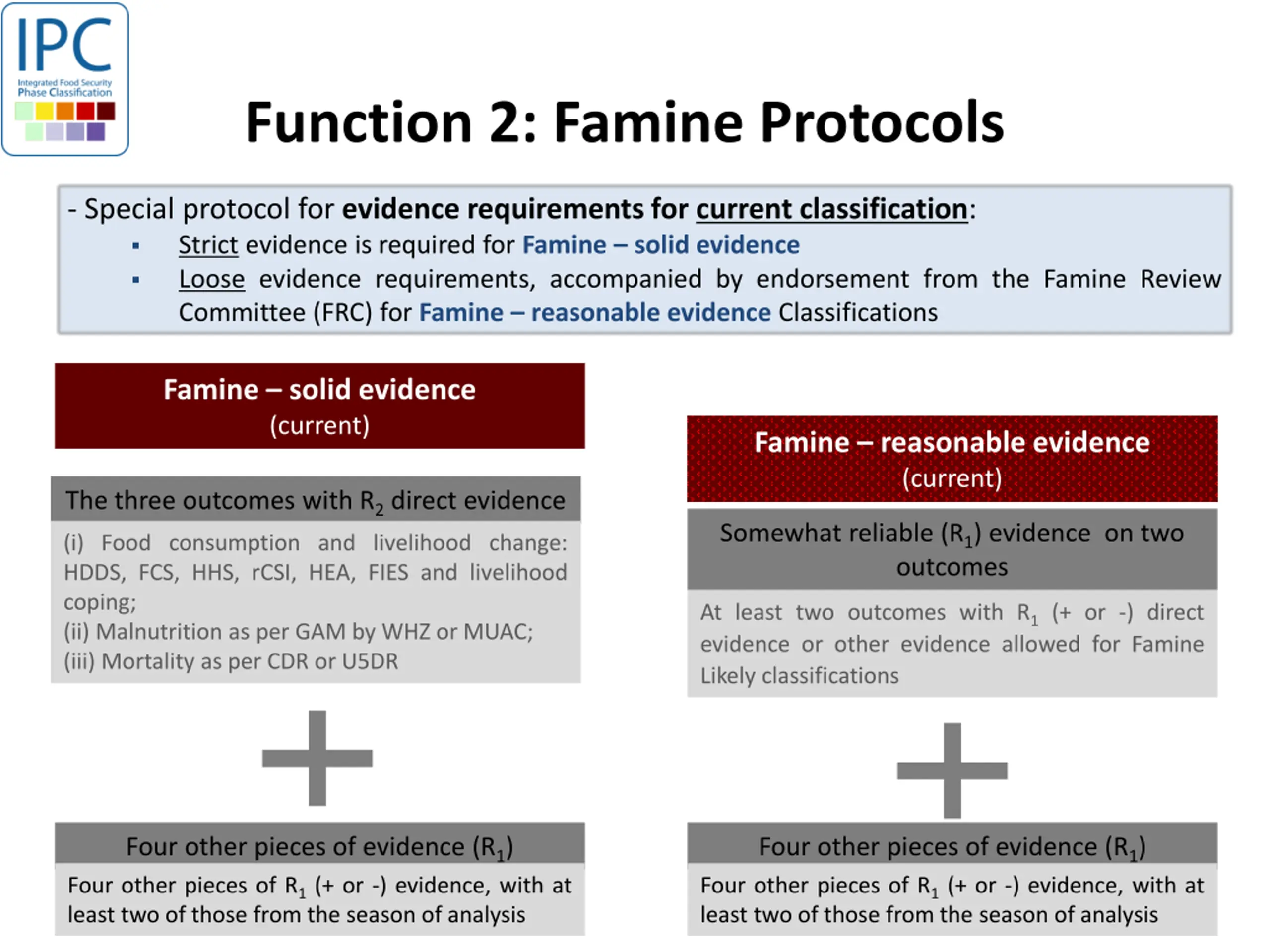 IPC
Integrated Food Security Phase Classification

Function 2: Famine Protocols

- Special protocol for evidence requirements for current classification:
▪ Strict evidence is required for Famine – solid evidence
▪ Loose evidence requirements, accompanied by endorsement from the Famine Review Committee (FRC) for Famine – reasonable evidence Classifications

Famine – solid evidence
(current)

The three outcomes with $R_2$ direct evidence

(i) Food consumption and livelihood change: HDDS, FCS, HHS, rCSI, HEA, FIES and livelihood coping;
(ii) Malnutrition as per GAM by WHZ or MUAC;
(iii) Mortality as per CDR or U5DR

+

Four other pieces of evidence ($R_1$)

Four other pieces of $R_1$ (+ or -) evidence, with at least two of those from the season of analysis

Famine – reasonable evidence
(current)

Somewhat reliable ($R_1$) evidence on two outcomes

At least two outcomes with $R_1$ (+ or -) direct evidence or other evidence allowed for Famine Likely classifications

+

Four other pieces of evidence ($R_1$)

Four other pieces of $R_1$ (+ or -) evidence, with at least two of those from the season of analysis